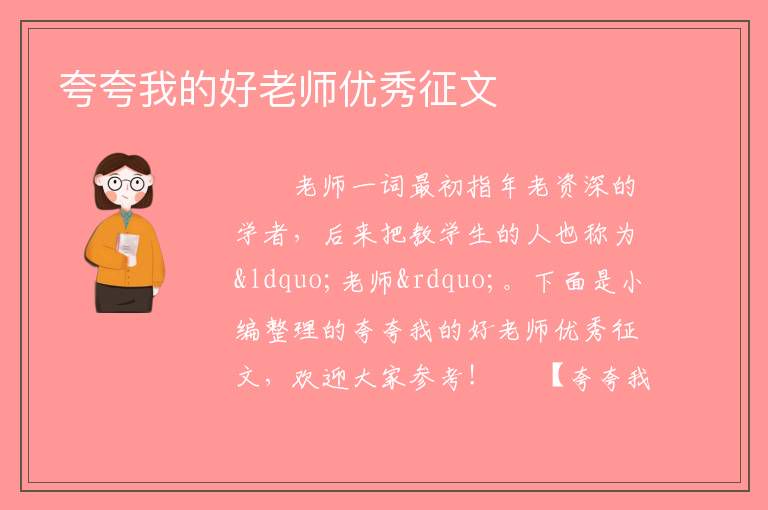 夸夸我的好老师优秀征文

老师一词最初指年老资深的学者，后来把教学生的人也称为&ldquo;老师&rdquo;。下面是小编整理的夸夸我的好老师优秀征文，欢迎大家参考！ 【夸夸我